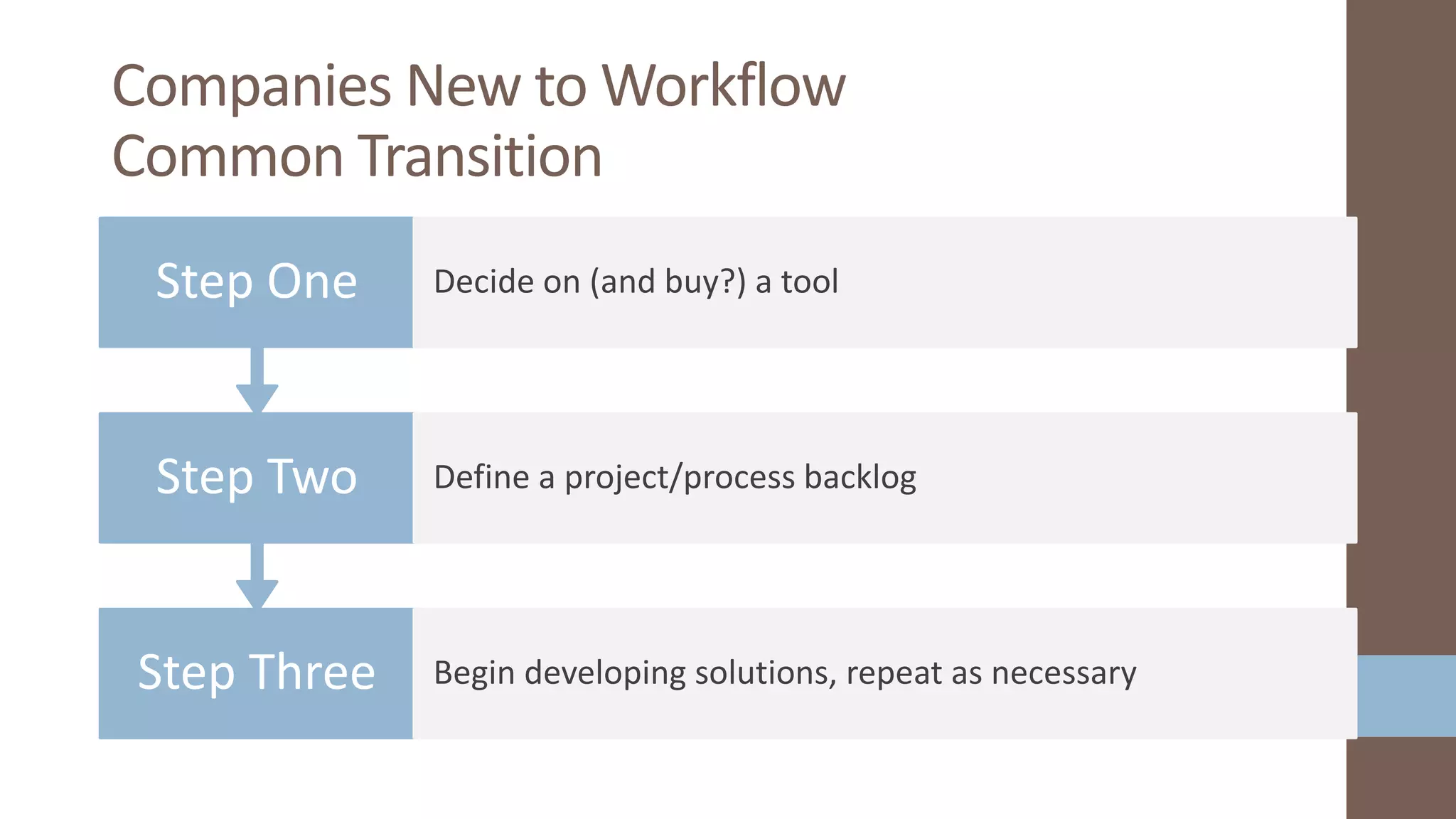 Companies New to Workflow
Common Transition

Step One

Decide on (and buy?) a tool

Step Two

Define a project/process backlog

Step Three

Begin developing solutions, repeat as necessary